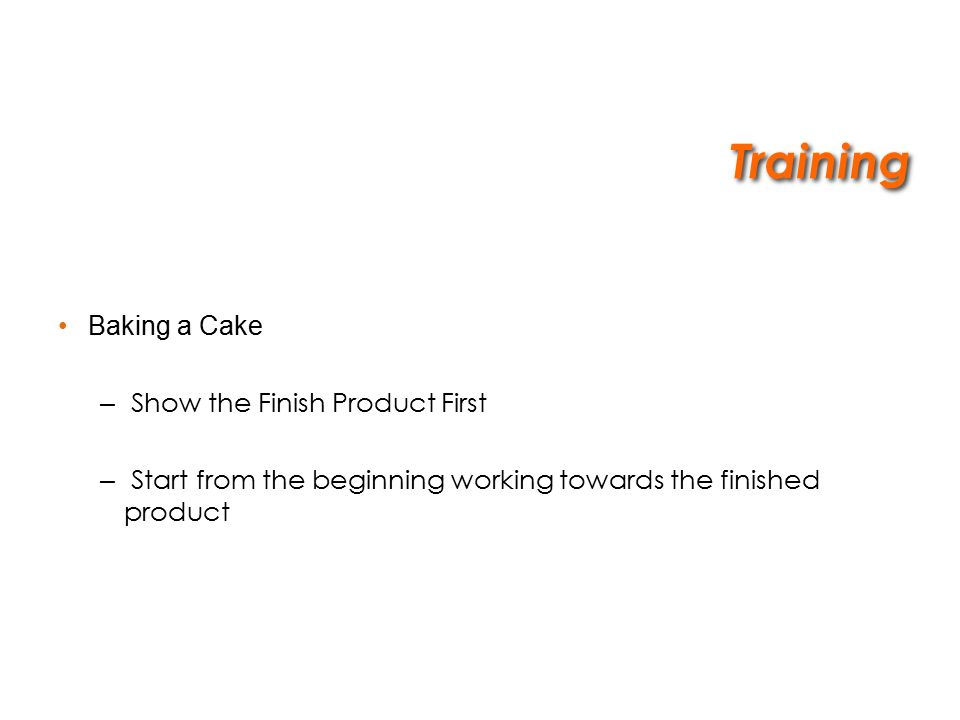 Training

• Baking a Cake

– Show the Finish Product First

– Start from the beginning working towards the finished product